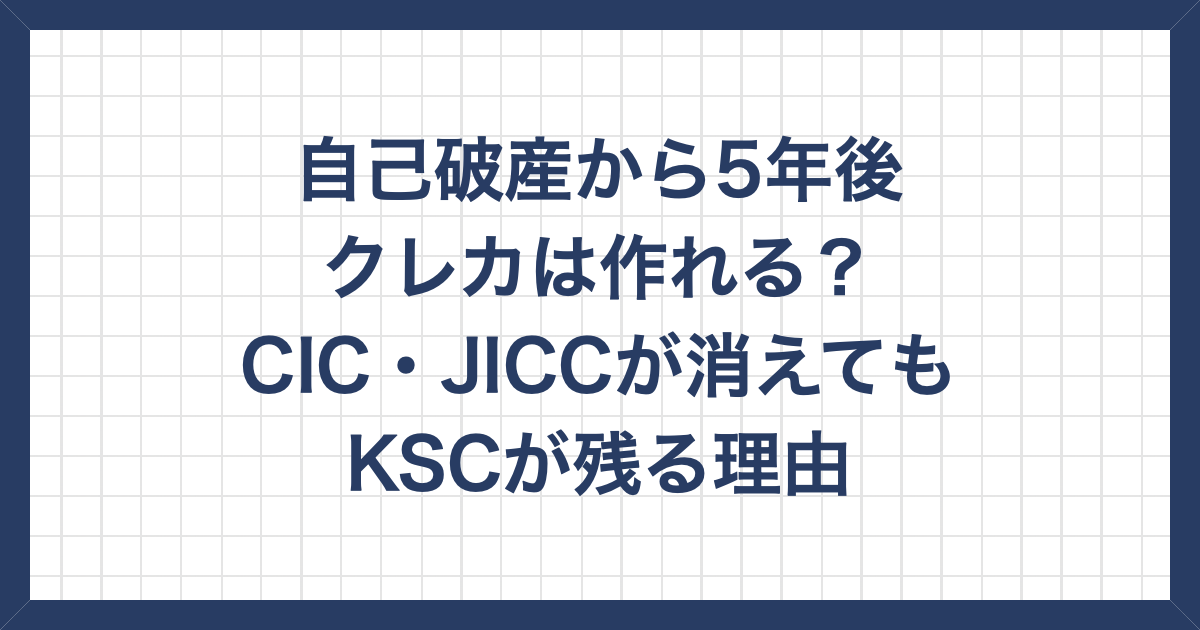 自己破産から5年後
クレカは作れる？
CIC・JICCが消えても
KSCが残る理由